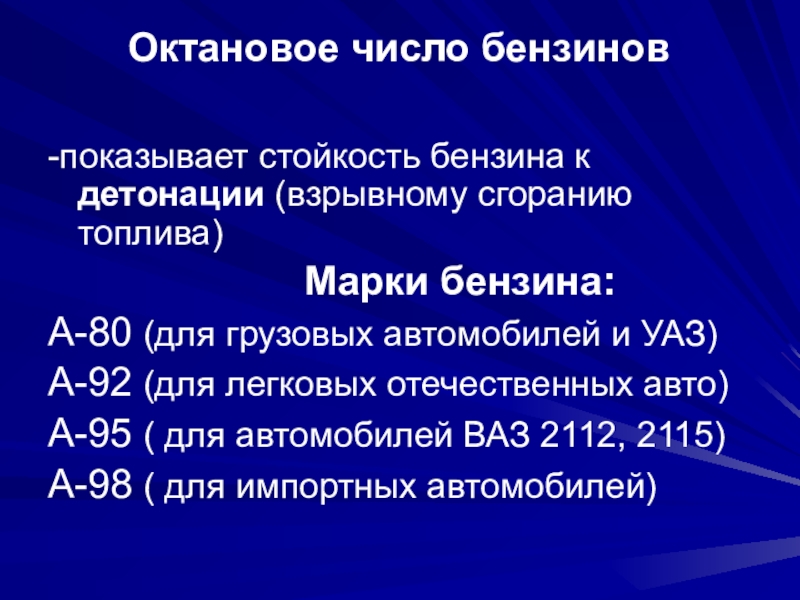 Октановое число бензинов

-показывает стойкость бензина к детонации (взрывному сгоранию топлива)

Марки бензина:

А-80 (для грузовых автомобилей и УАЗ)
А-92 (для легковых отечественных авто)
А-95 ( для автомобилей ВАЗ 2112, 2115)
А-98 ( для импортных автомобилей)